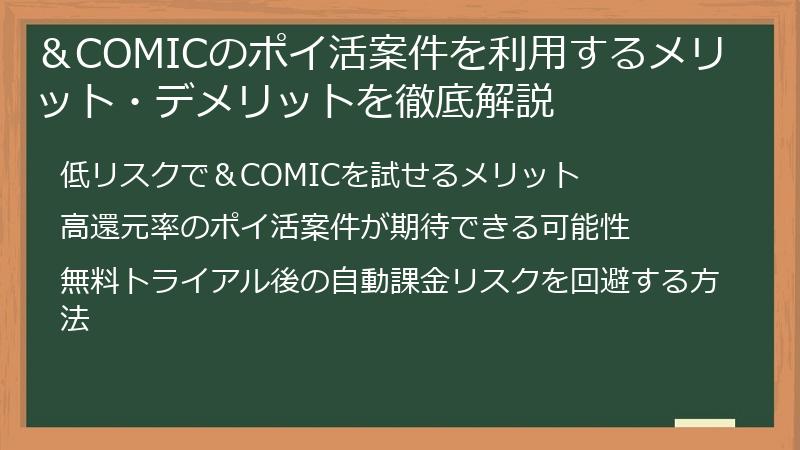 ＆COMICのポイ活案件を利用するメリット・デメリットを徹底解説

低リスクで＆COMICを試せるメリット

高還元率のポイ活案件が期待できる可能性

無料トライアル後の自動課金リスクを回避する方法